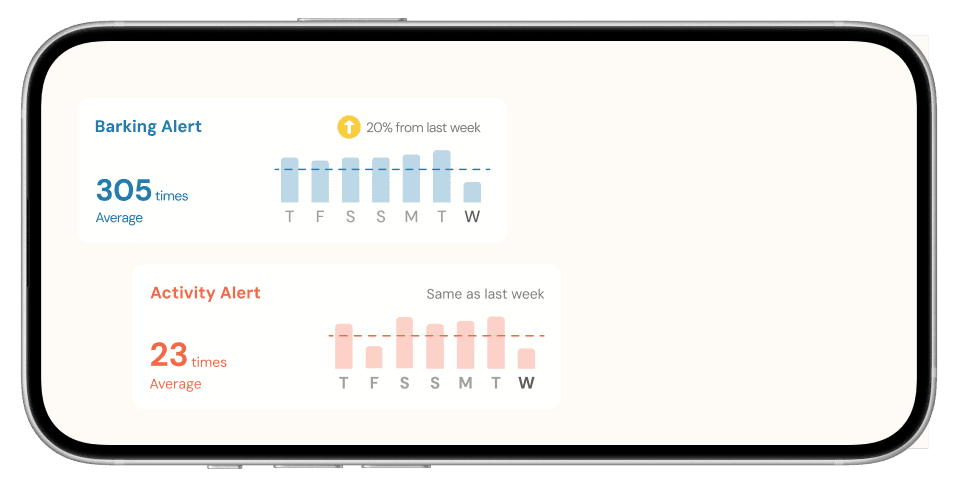 Barking Alert

20% from last week

305 times
Average

T F S S M T W

Activity Alert

Same as last week

23 times
Average

T F S S M T W